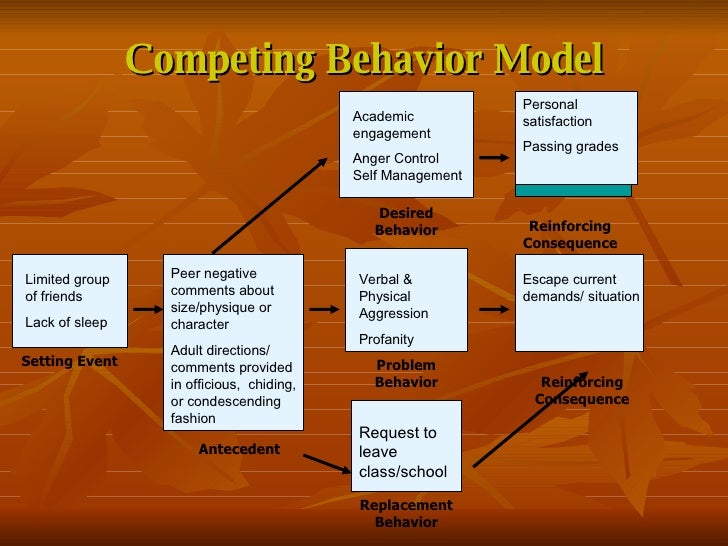 Competing Behavior Model

Academic engagement

Anger Control Self Management

Desired Behavior

Personal satisfaction

Passing grades

Reinforcing Consequence

Limited group of friends

Lack of sleep

Setting Event

Peer negative comments about size/physique or character

Adult directions/ comments provided in officious, chiding, or condescending fashion

Antecedent

Verbal & Physical Aggression

Profanity

Problem Behavior

Escape current demands/ situation

Reinforcing Consequence

Request to leave class/school

Replacement Behavior